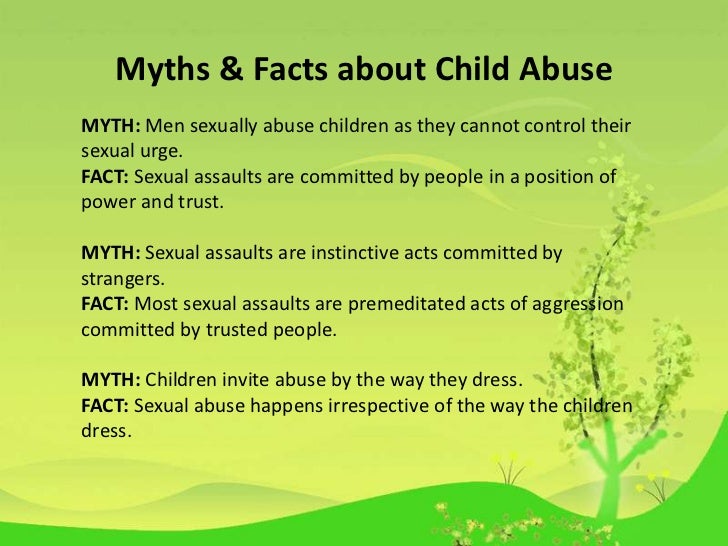 Myths & Facts about Child Abuse

MYTH: Men sexually abuse children as they cannot control their sexual urge.
FACT: Sexual assaults are committed by people in a position of power and trust.

MYTH: Sexual assaults are instinctive acts committed by strangers.
FACT: Most sexual assaults are premeditated acts of aggression committed by trusted people.

MYTH: Children invite abuse by the way they dress.
FACT: Sexual abuse happens irrespective of the way the children dress.